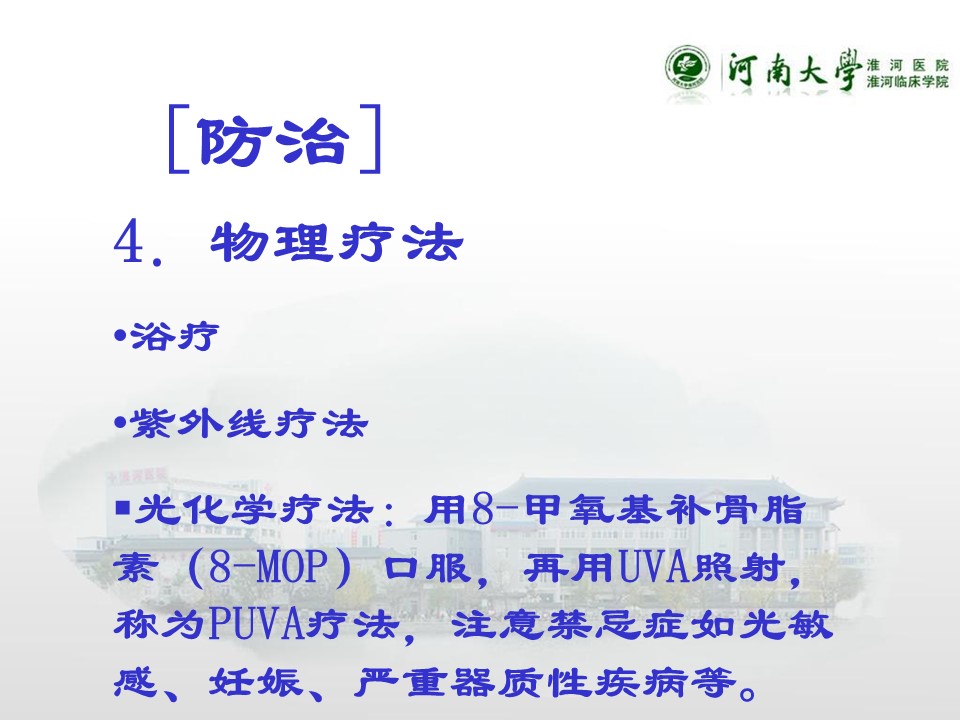 河南大学 淮河医院 淮河临床学院

[防治]

4. 物理疗法

•浴疗

•紫外线疗法

▪光化学疗法：用8-甲氧基补骨脂素（8-MOP）口服，再用UVA照射，称为PUVA疗法，注意禁忌症如光敏感、妊娠、严重器质性疾病等。